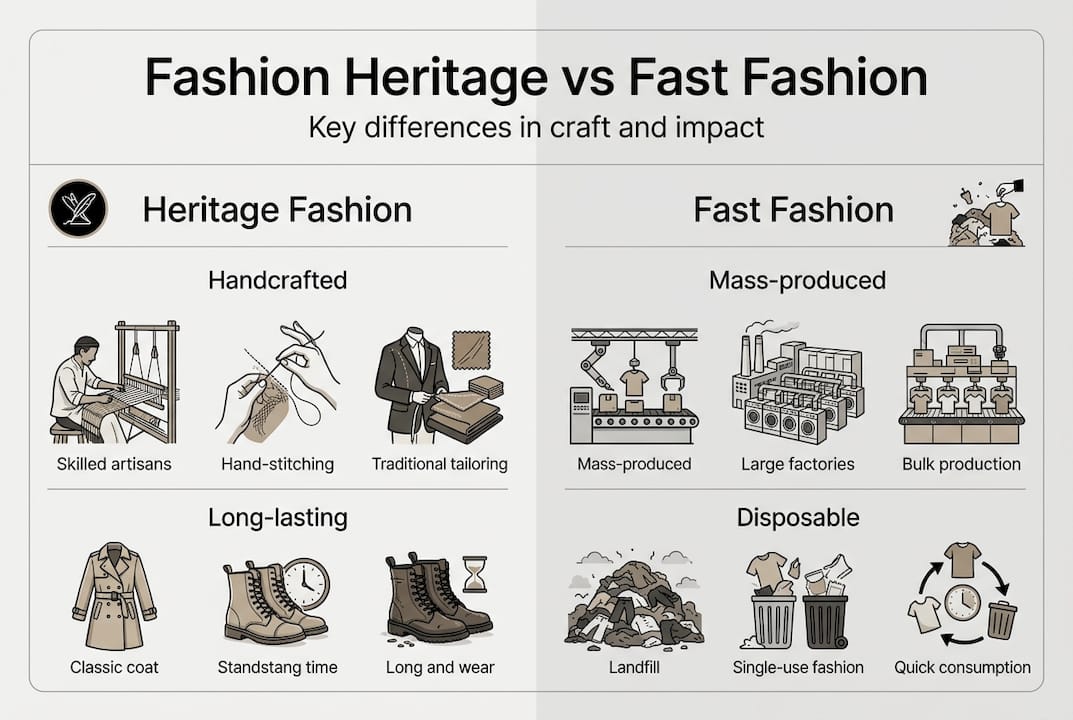 Fashion Heritage vs Fast Fashion
Key differences in craft and impact

Heritage Fashion

Handcrafted

Skilled artisans
Hand-stitching
Traditional tailoring

Long-lasting

Classic coat
Standstang time
Long and wear

Fast Fashion

Mass-produced

Mass-produced
Large factories
Bulk production

Disposable

Landfill
Single-use fashion
Quick consumption